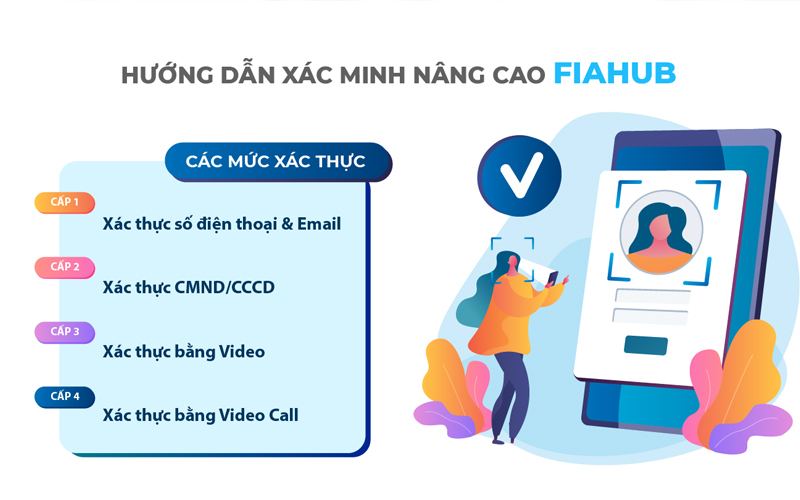 HƯỚNG DẪN XÁC MINH NÂNG CAO FIAHUB

CÁC MỨC XÁC THỰC

CẤP 1
Xác thực số điện thoại & Email

CẤP 2
Xác thực CMND/CCCD

CẤP 3
Xác thực bằng Video

CẤP 4
Xác thực bằng Video Call